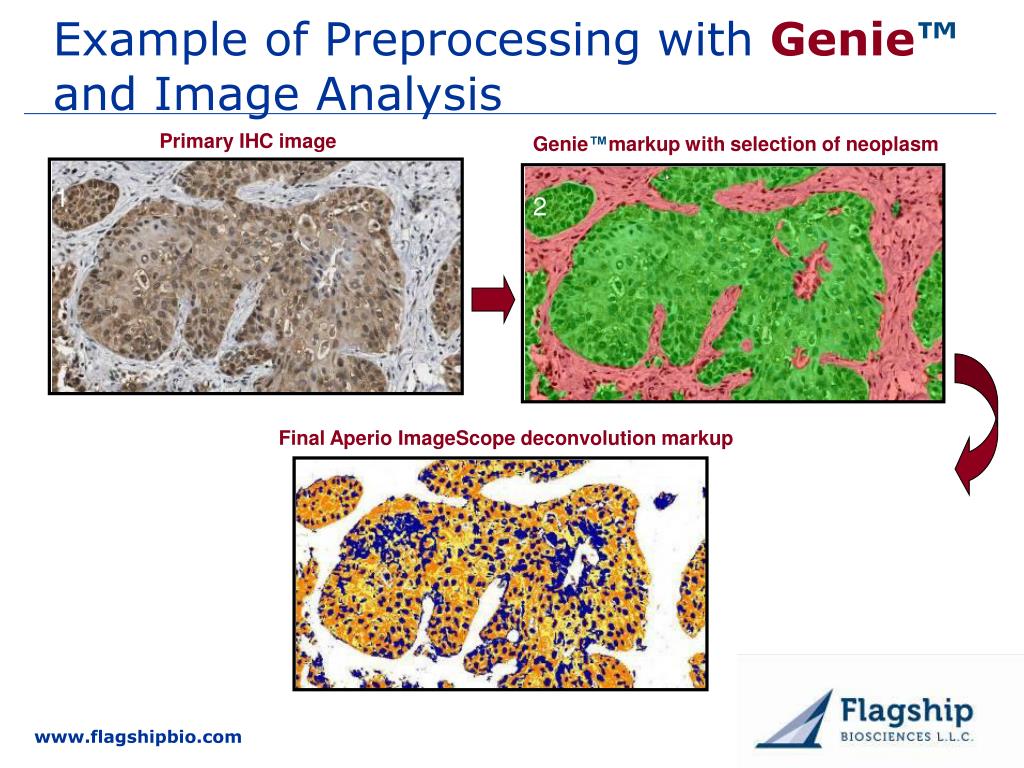 Example of Preprocessing with Genie™ and Image Analysis

Primary IHC image

1

Genie™markup with selection of neoplasm

2

Final Aperio ImageScope deconvolution markup

www.flagshipbio.com

Flagship
BIOSCIENCES L.L.C.